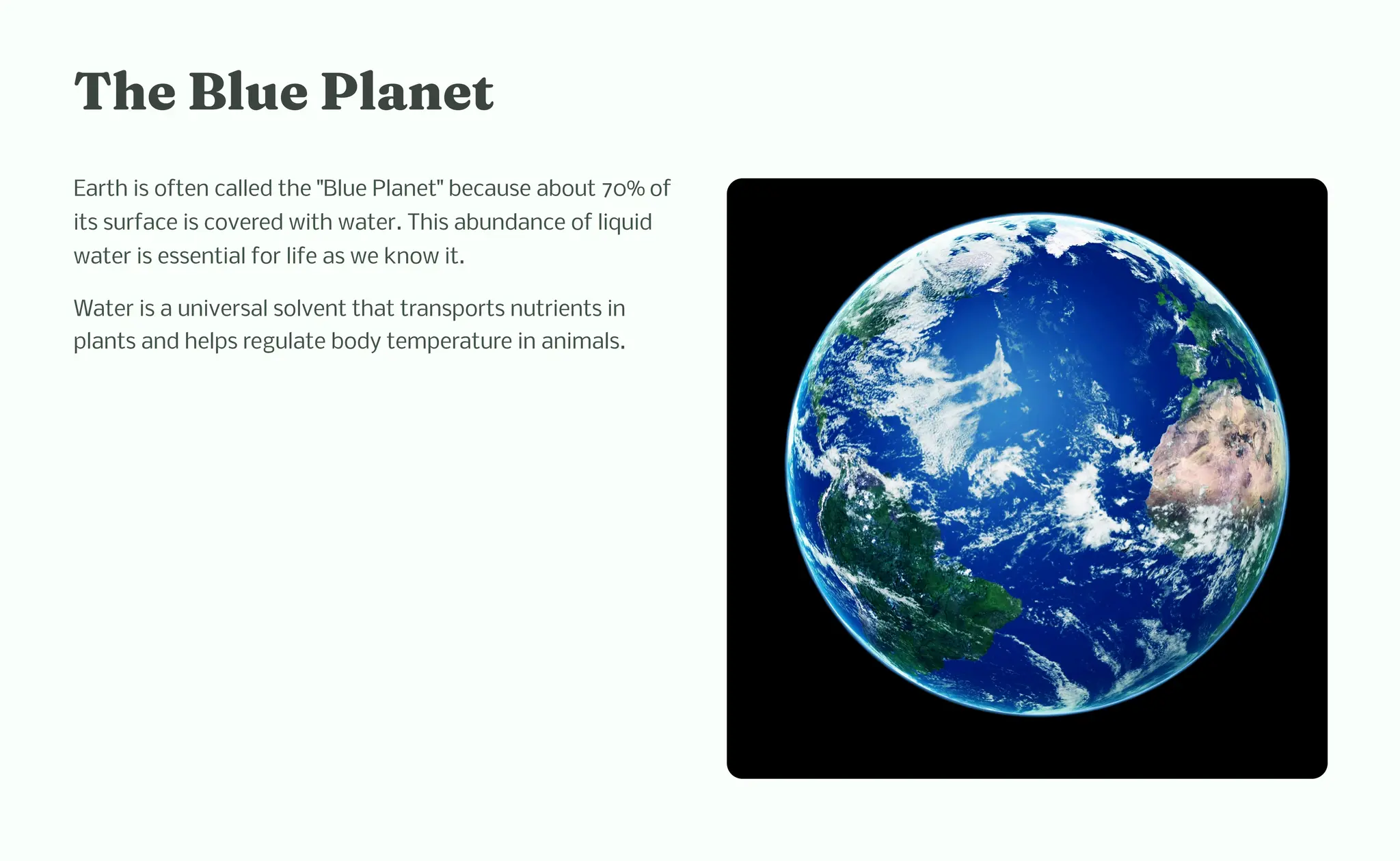 The Blue Planet

Earth is often called the "Blue Planet" because about 70% of its surface is covered with water. This abundance of liquid water is essential for life as we know it.

Water is a universal solvent that transports nutrients in plants and helps regulate body temperature in animals.